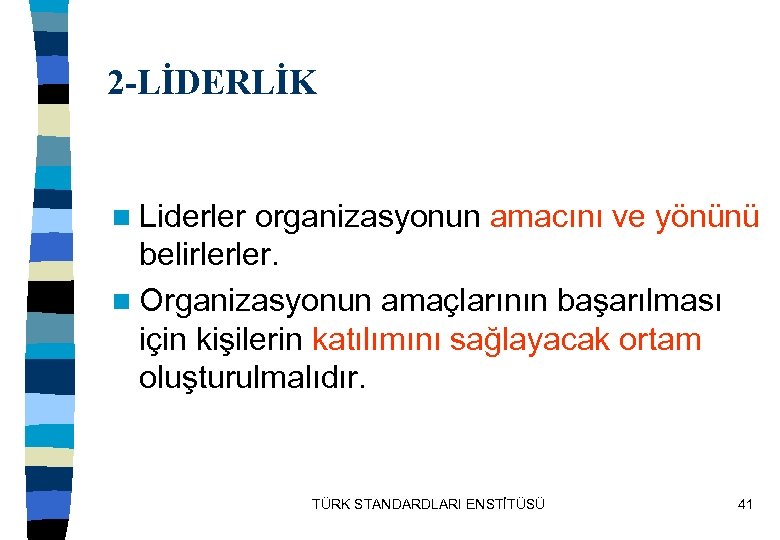 2-LİDERLİK

Liderler organizasyonun amacını ve yönünü belirlerler.

Organizasyonun amaçlarının başarılması için kişilerin katılımını sağlayacak ortam oluşturulmalıdır.

TÜRK STANDARDLARI ENSTİTÜSÜ

41